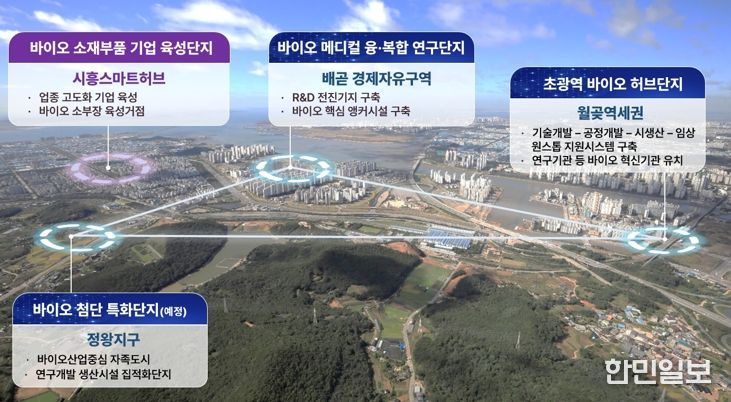 바이오 소재부품 기업 육성단지

시흥스마트허브

· 업종 고도화 기업 육성
· 바이오 소부장 육성거점

바이오 메디컬 융·복합 연구단지

배곧 경제자유구역

· R&D 전진기지 구축
· 바이오 핵심 앵커시설 구축

초광역 바이오 허브단지

월곶역세권

· 기술개발 – 공정개발 – 시생산 – 임상 원스톱 지원시스템 구축
· 연구기관 등 바이오 혁신기관 유치

바이오 첨단 특화단지(예정)

정왕지구

· 바이오산업중심 자족도시
· 연구개발 생산시설 집적화단지

한민일보